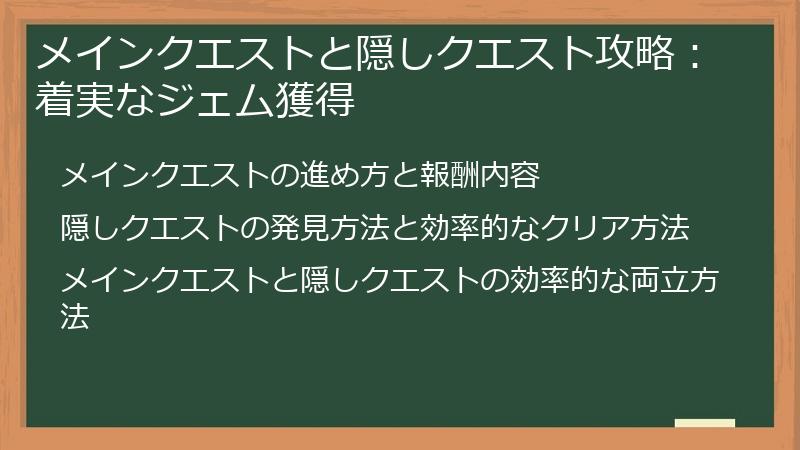 メインクエストと隠しクエスト攻略：着実なジェム獲得

メインクエストの進め方と報酬内容

隠しクエストの発見方法と効率的なクリア方法

メインクエストと隠しクエストの効率的な両立方法